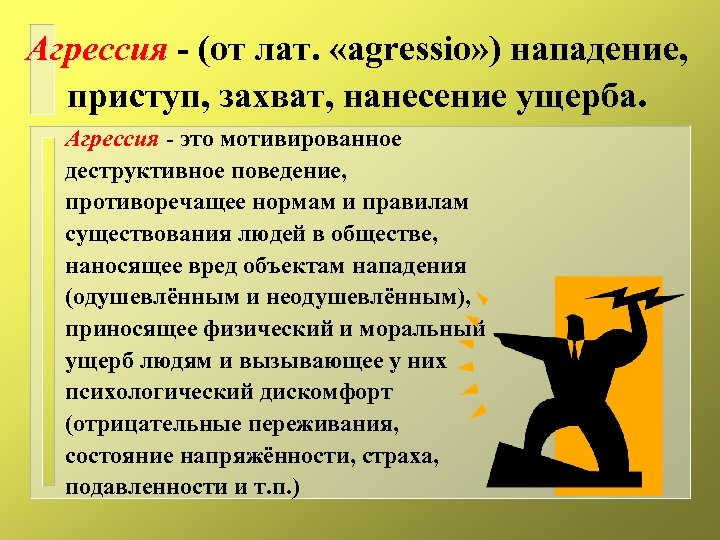 Агрессия - (от лат. «agressio») нападение, приступ, захват, нанесение ущерба.

Агрессия - это мотивированное деструктивное поведение, противоречащее нормам и правилам существования людей в обществе, наносящее вред объектам нападения (одушевлённым и неодушевлённым), приносящее физический и моральный ущерб людям и вызывающее у них психологический дискомфорт (отрицательные переживания, состояние напряжённости, страха, подавленности и т.п.)